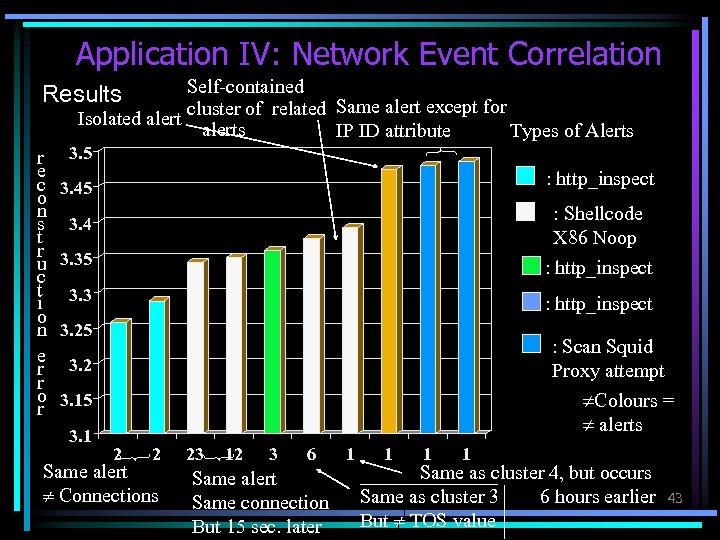 Application IV: Network Event Correlation

Results

Isolated alert

Self-contained cluster of related alerts

Same alert except for IP ID attribute

Types of Alerts

reconstruction error

3.5
3.45
3.4
3.35
3.3
3.25
3.2
3.15
3.1

2 2 23 12 3 6 1 1 1 1

: http_inspect

: Shellcode X86 Noop

: http_inspect

: http_inspect

: Scan Squid Proxy attempt

$\neq$Colours = $\neq$ alerts

Same alert $\neq$ Connections

Same alert Same connection But 15 sec. later

Same as cluster 3 But $\neq$ TOS value

Same as cluster 4, but occurs 6 hours earlier

43